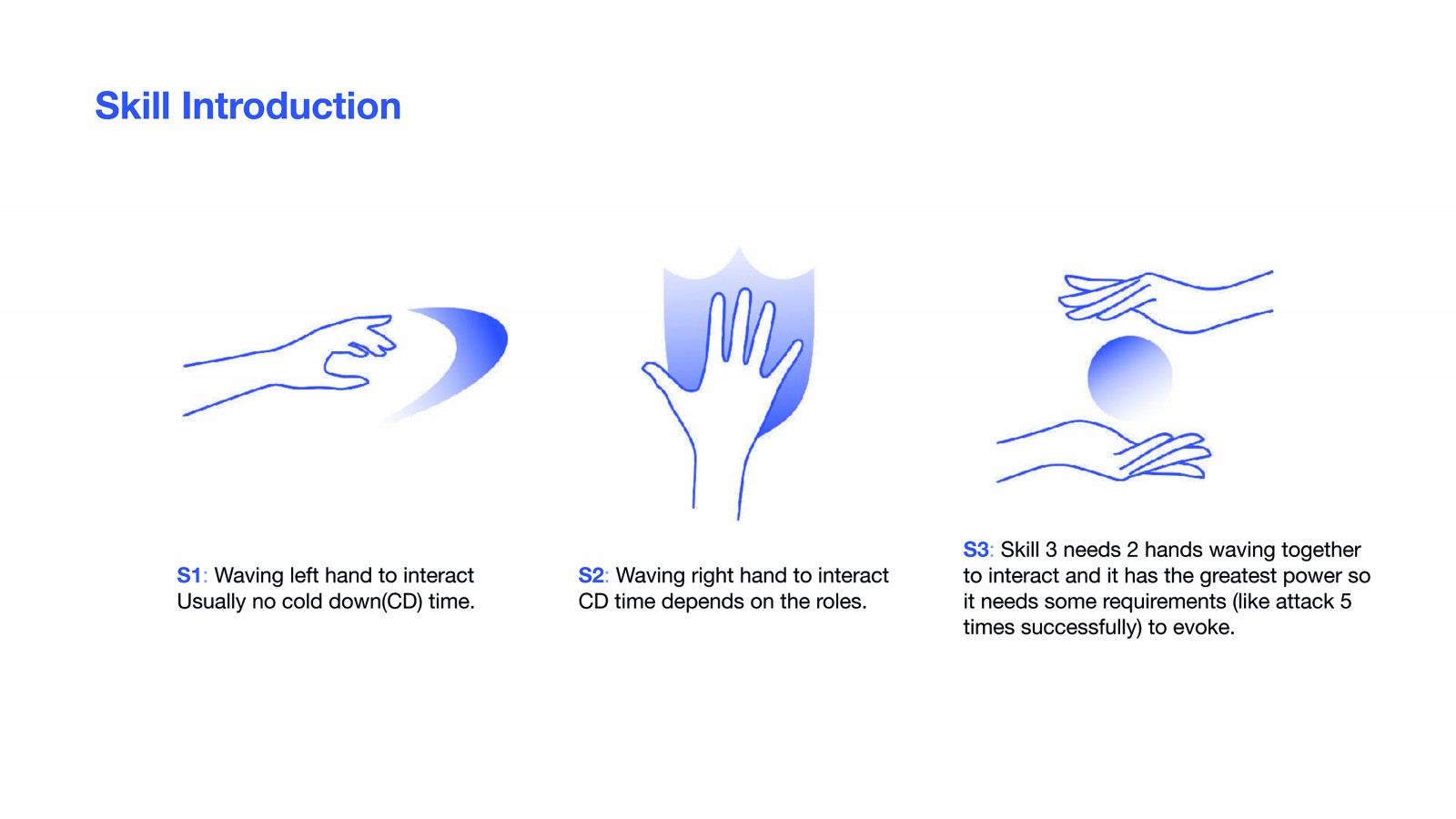 Skill Introduction

S1: Waving left hand to interact
Usually no cold down(CD) time.

S2: Waving right hand to interact
CD time depends on the roles.

S3: Skill 3 needs 2 hands waving together to interact and it has the greatest power so it needs some requirements (like attack 5 times successfully) to evoke.